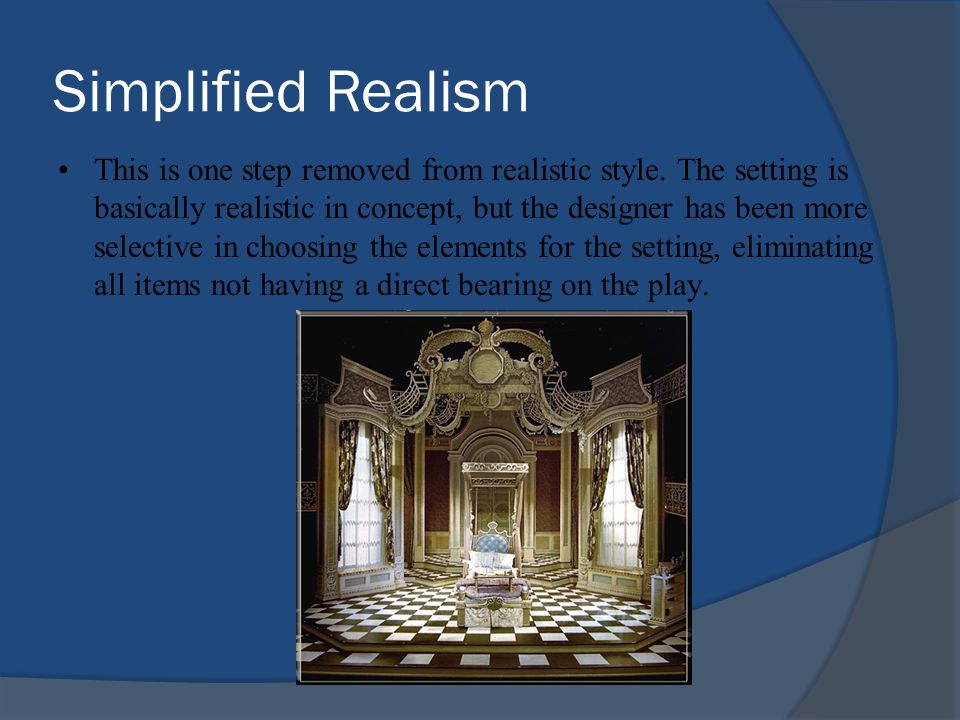 Simplified Realism

• This is one step removed from realistic style. The setting is basically realistic in concept, but the designer has been more selective in choosing the elements for the setting, eliminating all items not having a direct bearing on the play.